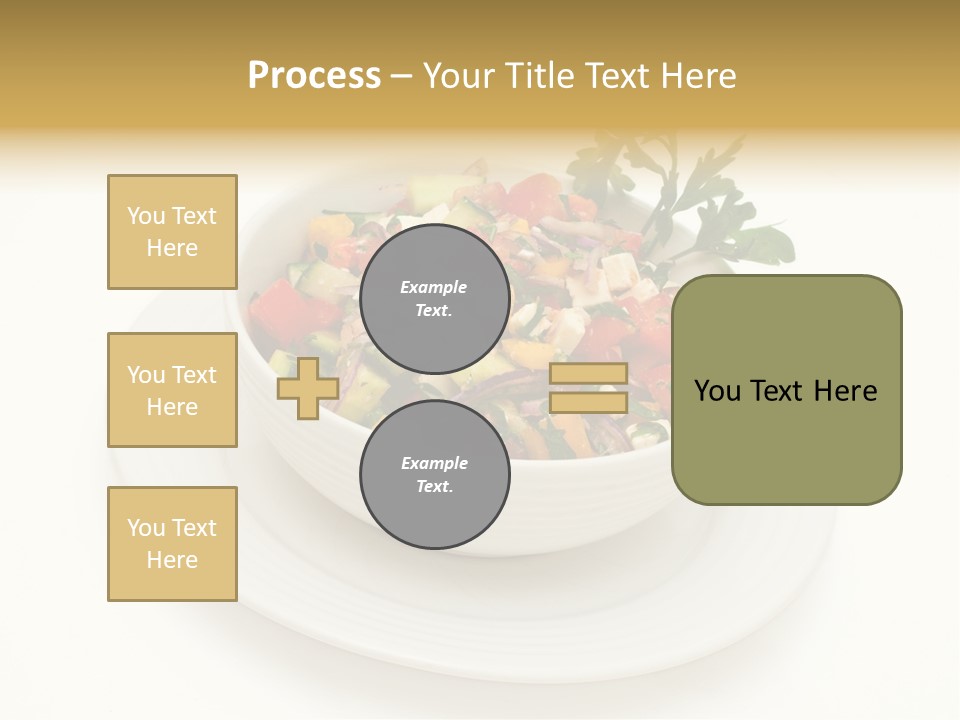 Process – Your Title Text Here

You Text Here

You Text Here

You Text Here

Example Text.

Example Text.

You Text Here